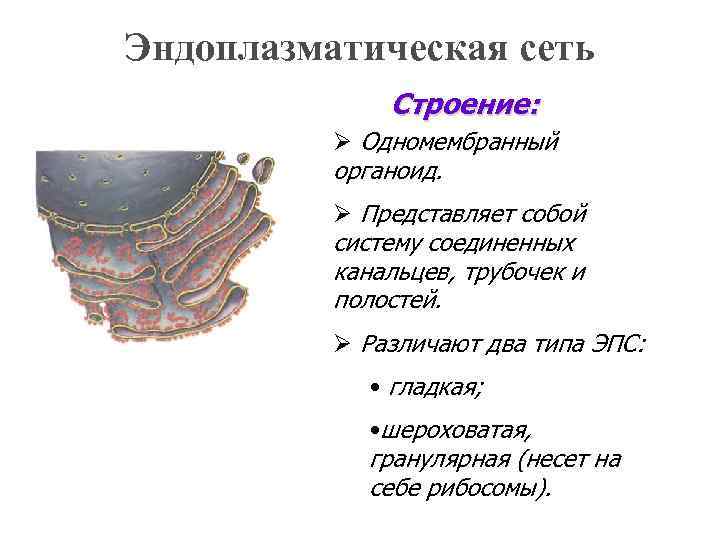 Эндоплазматическая сеть

Строение:

➢ Одномембранный органоид.

➢ Представляет собой систему соединенных канальцев, трубочек и полостей.

➢ Различают два типа ЭПС:

• гладкая;

•шероховатая, гранулярная (несет на себе рибосомы).